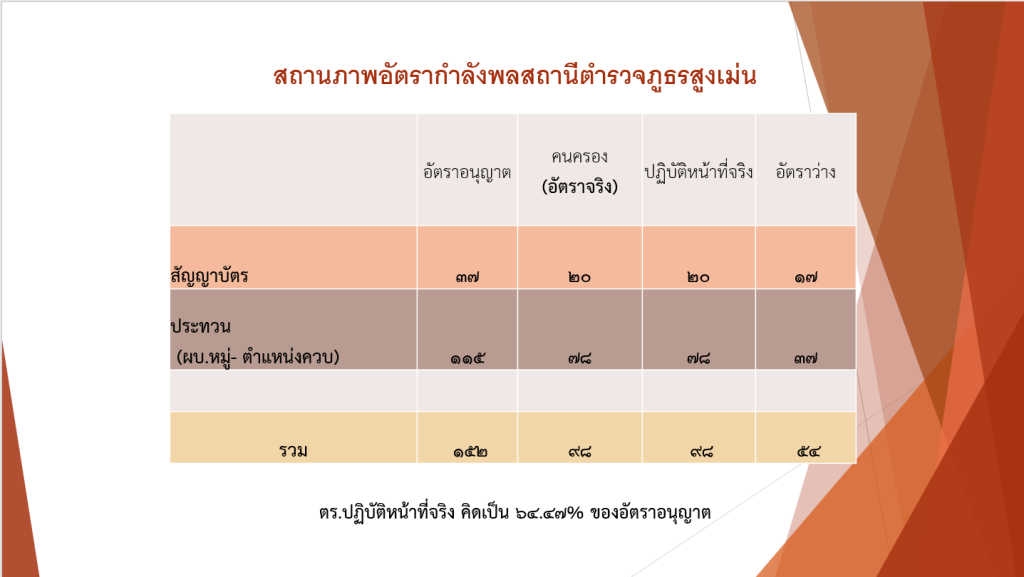 สถานภาพอัตรากำลังพลสถานีตำรวจภูธรสูงเม่น

| | อัตราอนุญาต | คนครอง (อัตราจริง) | ปฏิบัติหน้าที่จริง | อัตราว่าง |
|---|---|---|---|---|
| สัญญาบัตร | ๓๗ | ๒๐ | ๒๐ | ๑๗ |
| ประทวน (ผบ.หมู่- ตำแหน่งควบ) | ๑๑๕ | ๗๘ | ๗๘ | ๓๗ |
| | | | | |
| รวม | ๑๕๒ | ๙๘ | ๙๘ | ๕๔ |

ตร.ปฏิบัติหน้าที่จริง คิดเป็น ๖๔.๔๗% ของอัตราอนุญาต